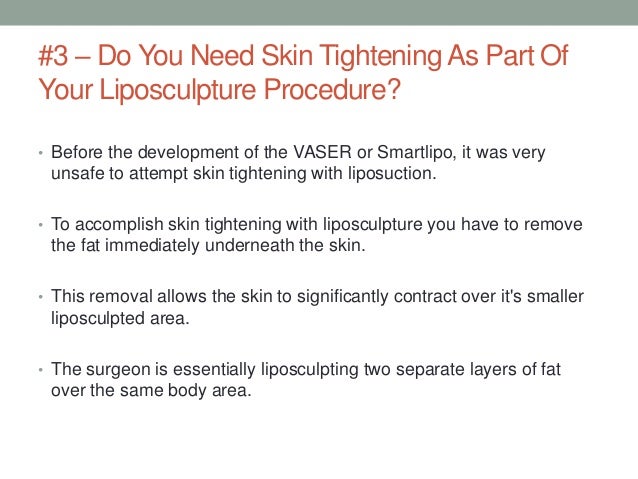 #3 – Do You Need Skin Tightening As Part Of Your Liposculpture Procedure?

• Before the development of the VASER or Smartlipo, it was very unsafe to attempt skin tightening with liposuction.

• To accomplish skin tightening with liposculpture you have to remove the fat immediately underneath the skin.

• This removal allows the skin to significantly contract over it's smaller liposculpted area.

• The surgeon is essentially liposculpting two separate layers of fat over the same body area.